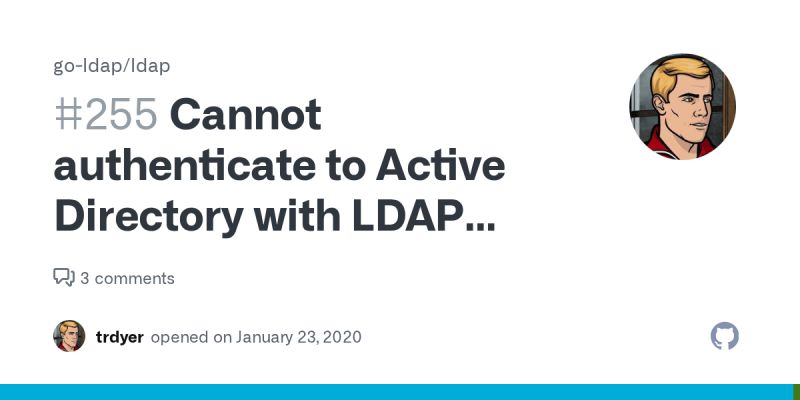 go-ldap/ldap

#255 Cannot authenticate to Active Directory with LDAP...

3 comments

trdyer opened on January 23, 2020